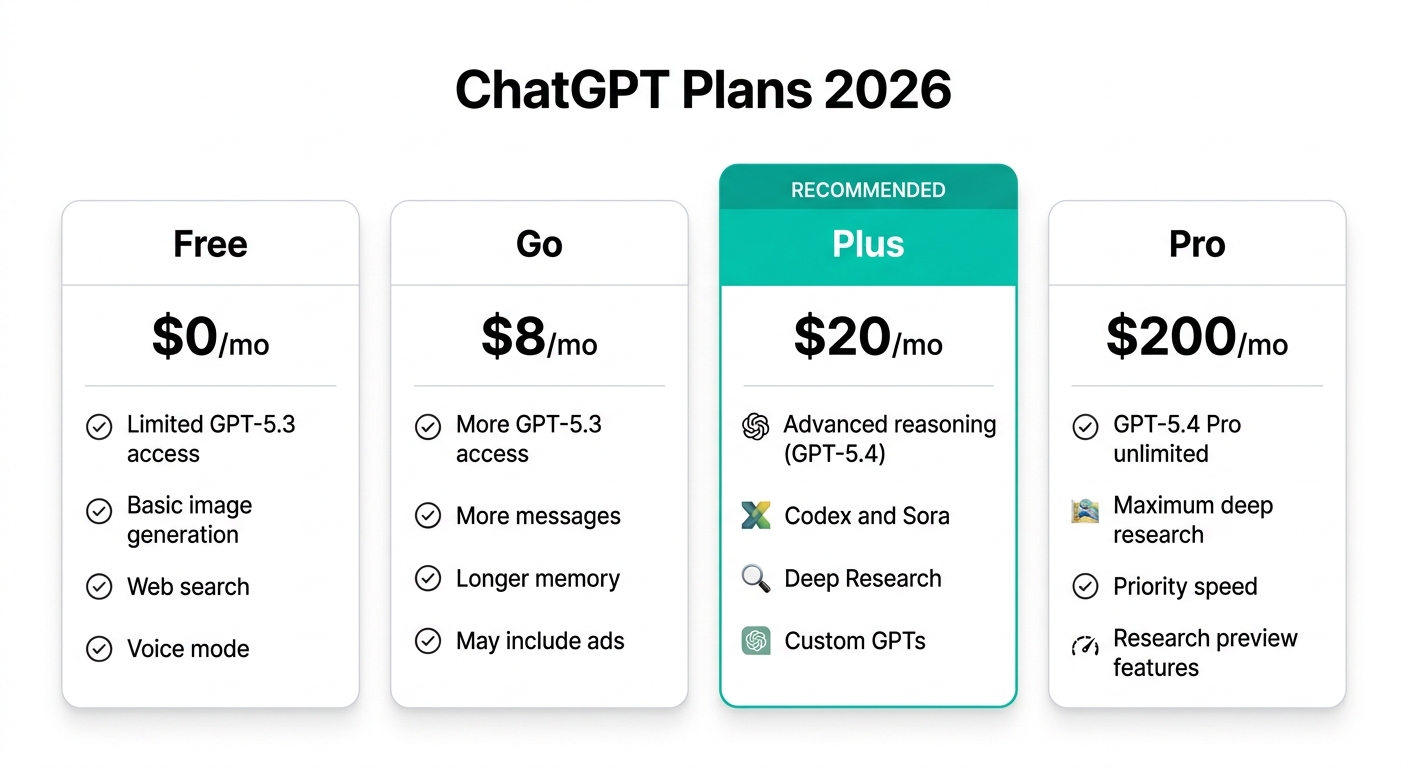 ChatGPT Plans 2026

Free

$0/mo

Limited GPT-5.3 access

Basic image generation

Web search

Voice mode

Go

$8/mo

More GPT-5.3 access

More messages

Longer memory

May include ads

RECOMMENDED

Plus

$20/mo

Advanced reasoning (GPT-5.4)

Codex and Sora

Deep Research

Custom GPTs

Pro

$200/mo

GPT-5.4 Pro unlimited

Maximum deep research

Priority speed

Research preview features